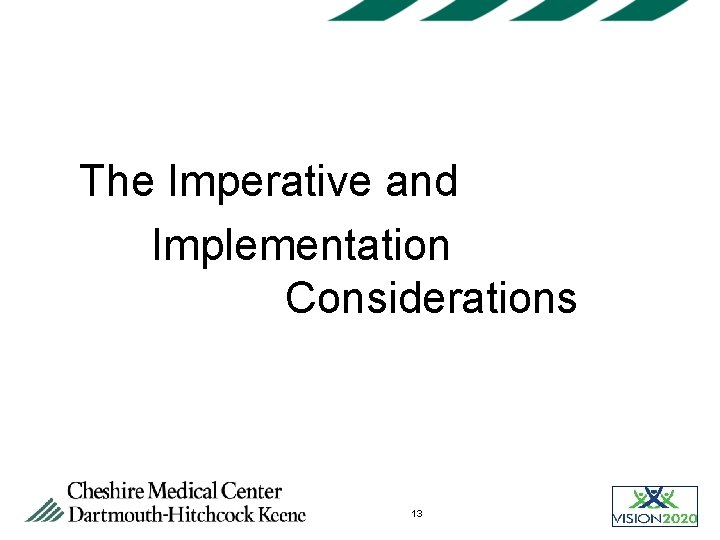 The Imperative and Implementation Considerations

Cheshire Medical Center
Dartmouth-Hitchcock Keene

13

VISION2020